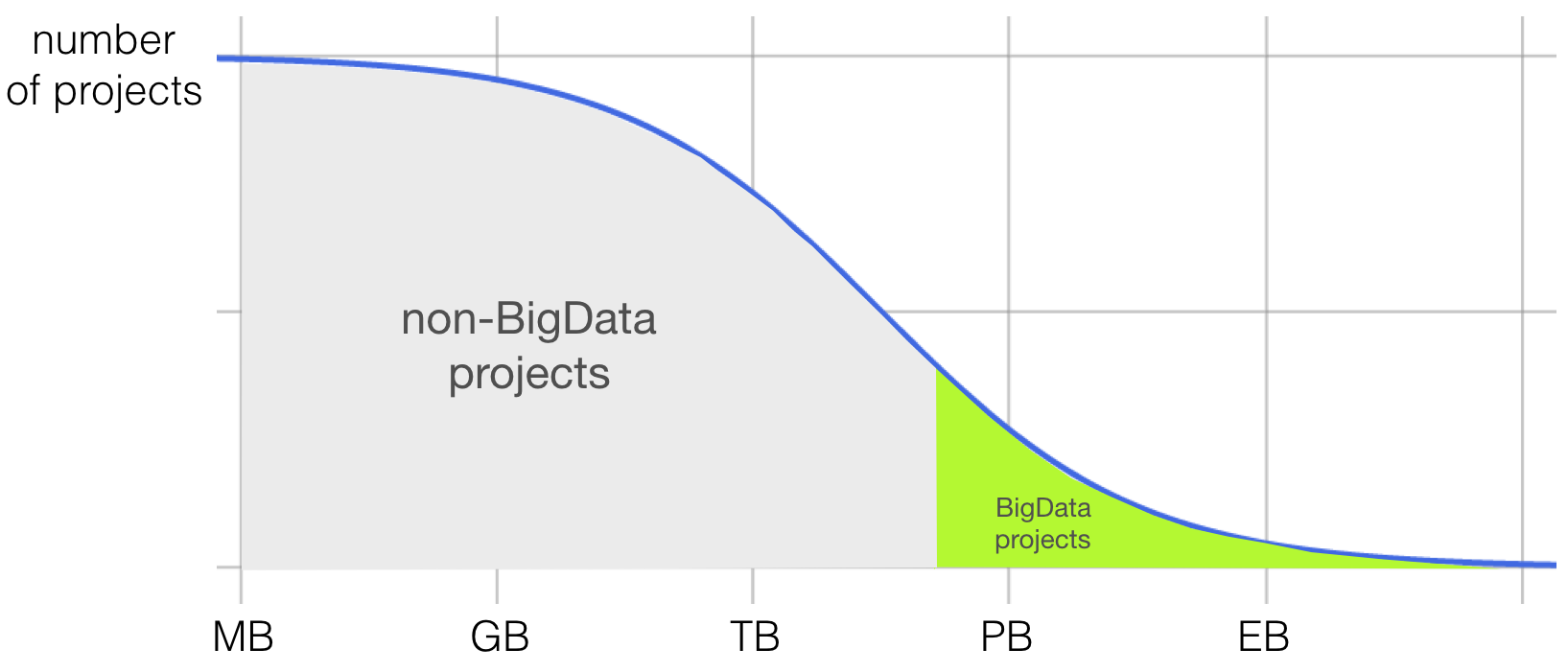 number of projects

non-BigData projects

BigData projects

MB
GB
TB
PB
EB